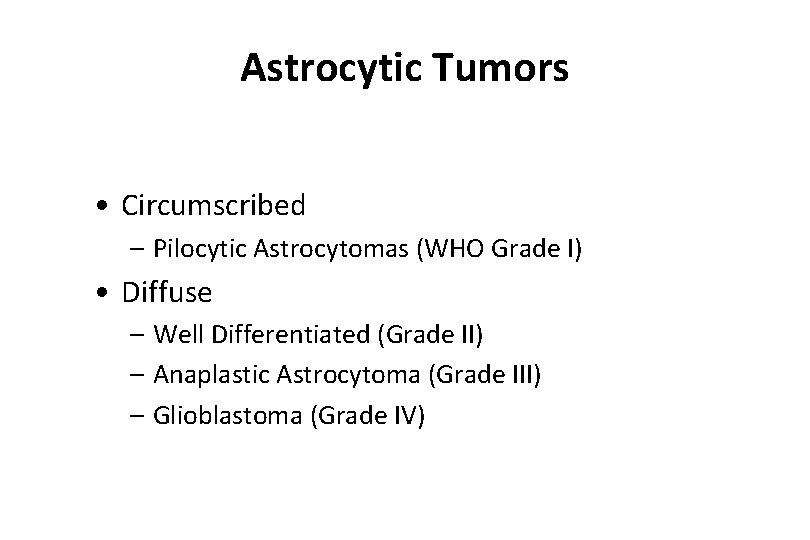 Astrocytic Tumors

• Circumscribed
– Pilocytic Astrocytomas (WHO Grade I)
• Diffuse
– Well Differentiated (Grade II)
– Anaplastic Astrocytoma (Grade III)
– Glioblastoma (Grade IV)